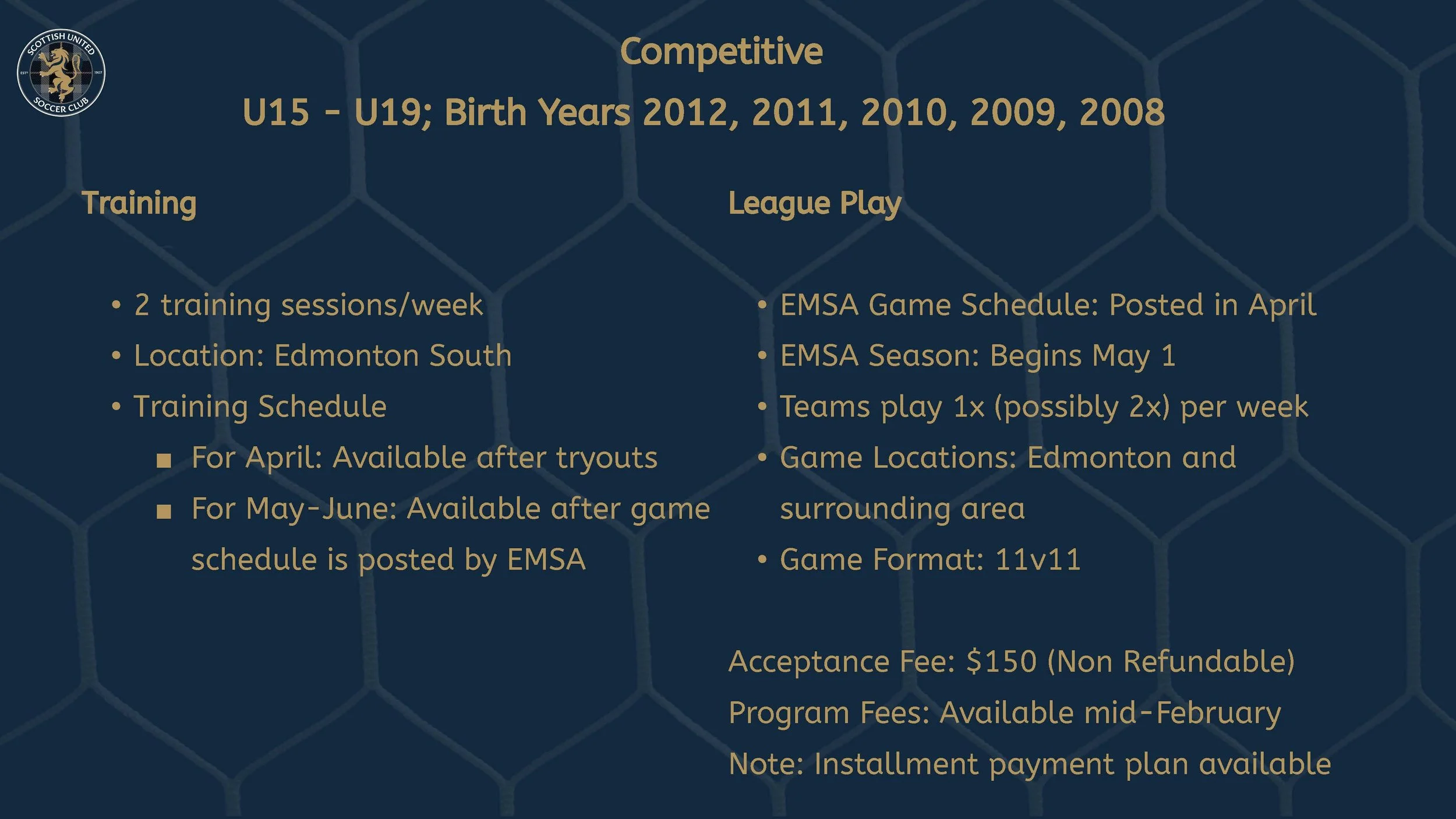 SCOTTISH UNITED
EST. 1907
SOCCER CLUB

Competitive

U15 - U19; Birth Years 2012, 2011, 2010, 2009, 2008

Training

• 2 training sessions/week
• Location: Edmonton South
• Training Schedule
▪ For April: Available after tryouts
▪ For May-June: Available after game schedule is posted by EMSA

League Play

• EMSA Game Schedule: Posted in April
• EMSA Season: Begins May 1
• Teams play 1x (possibly 2x) per week
• Game Locations: Edmonton and surrounding area
• Game Format: 11v11

Acceptance Fee: $150 (Non Refundable)
Program Fees: Available mid-February
Note: Installment payment plan available